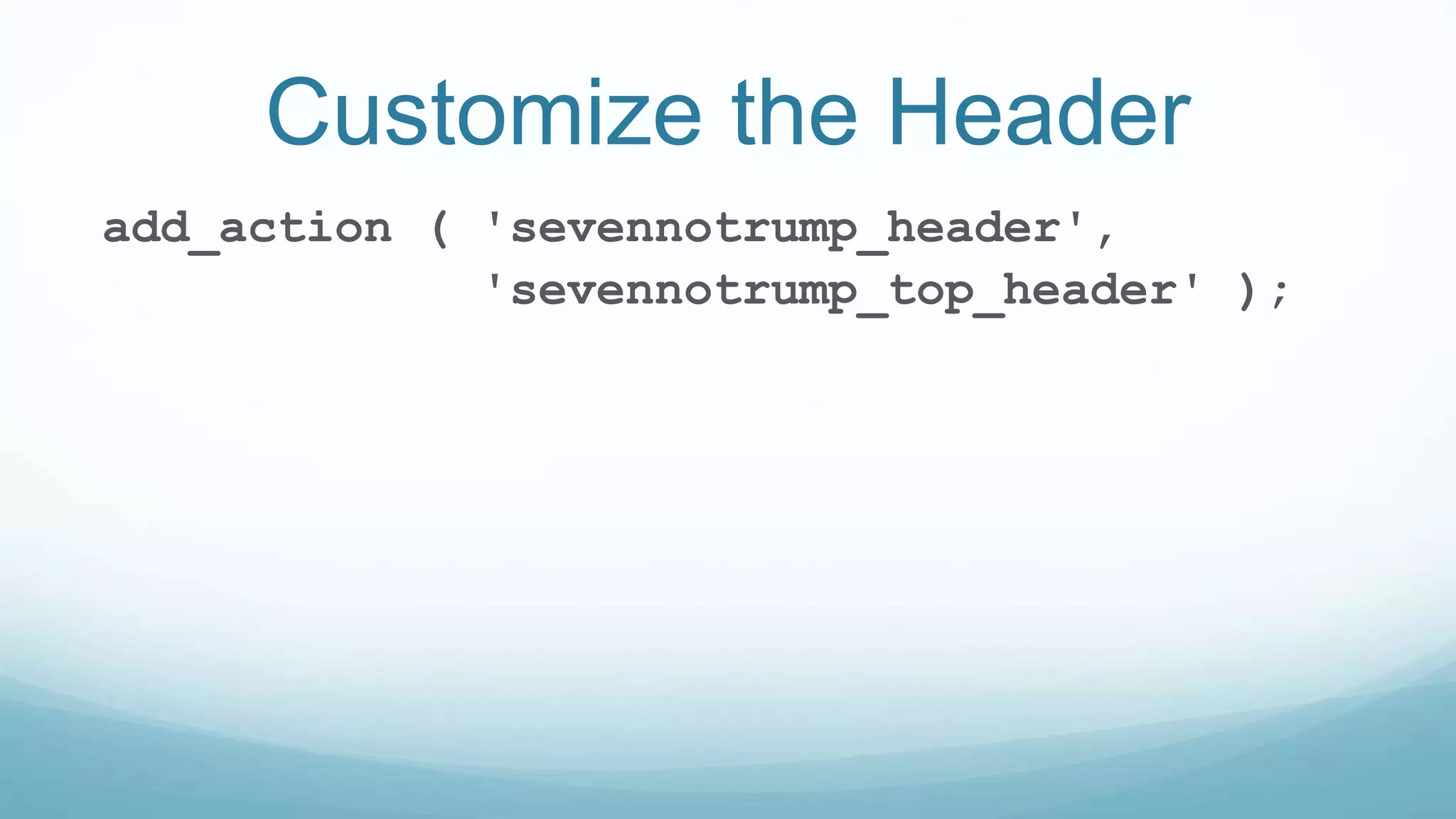 Customize the Header

add_action ( 'sevennotrump_header',
'sevennotrump_top_header' );